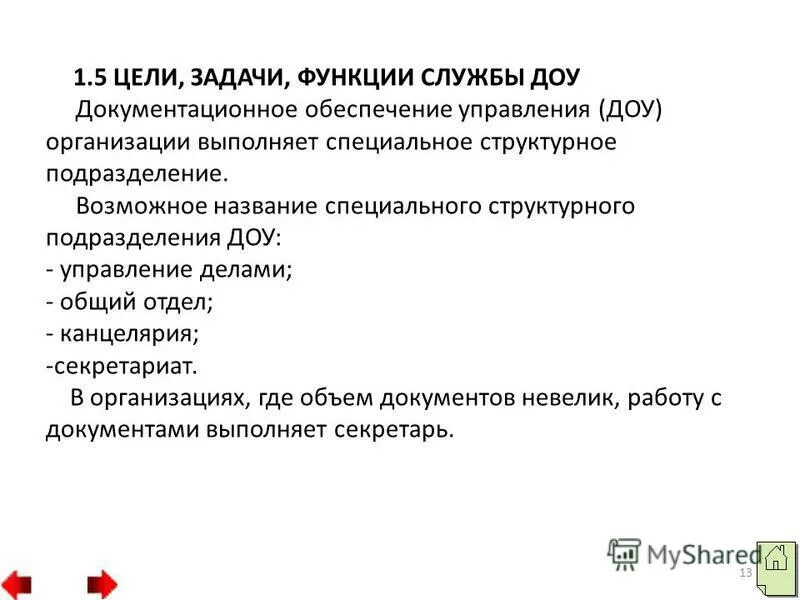 1.5 ЦЕЛИ, ЗАДАЧИ, ФУНКЦИИ СЛУЖБЫ ДОУ

Документационное обеспечение управления (ДОУ) организации выполняет специальное структурное подразделение.

Возможное название специального структурного подразделения ДОУ:
- управление делами;
- общий отдел;
- канцелярия;
-секретариат.

В организациях, где объем документов невелик, работу с документами выполняет секретарь.

MyShared

13